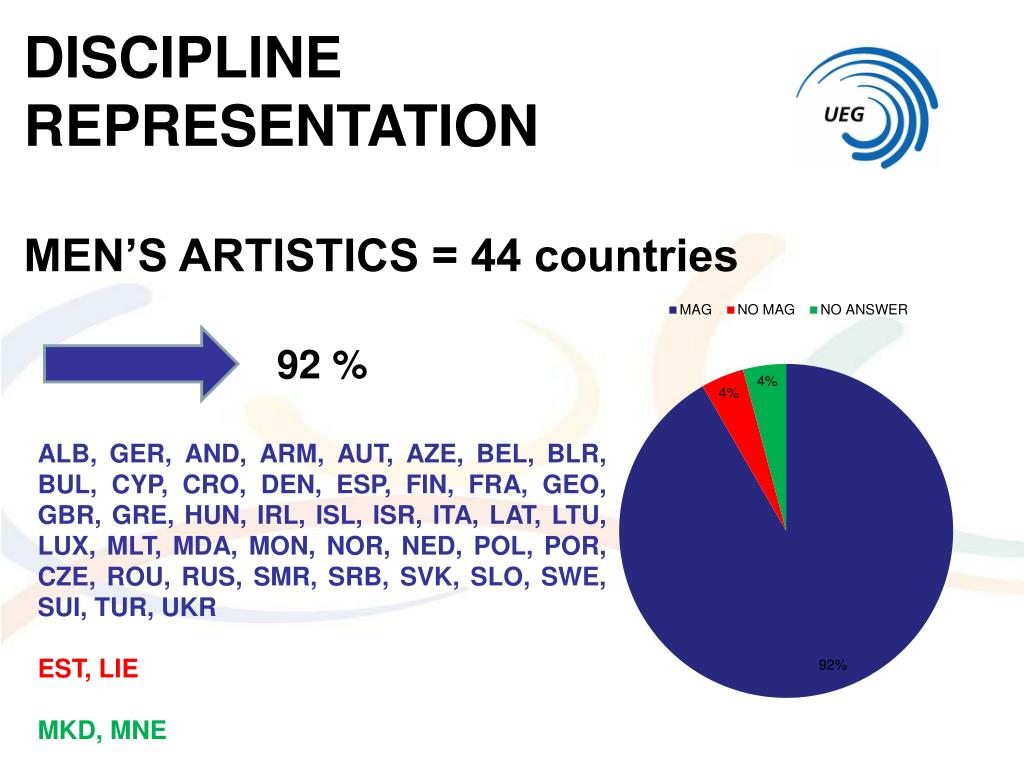 DISCIPLINE REPRESENTATION

UEG

MEN'S ARTISTICS = 44 countries

92 %

ALB, GER, AND, ARM, AUT, AZE, BEL, BLR, BUL, CYP, CRO, DEN, ESP, FIN, FRA, GEO, GBR, GRE, HUN, IRL, ISL, ISR, ITA, LAT, LTU, LUX, MLT, MDA, MON, NOR, NED, POL, POR, CZE, ROU, RUS, SMR, SRB, SVK, SLO, SWE, SUI, TUR, UKR

EST, LIE

MKD, MNE

MAG NO MAG NO ANSWER

4%
4%
92%